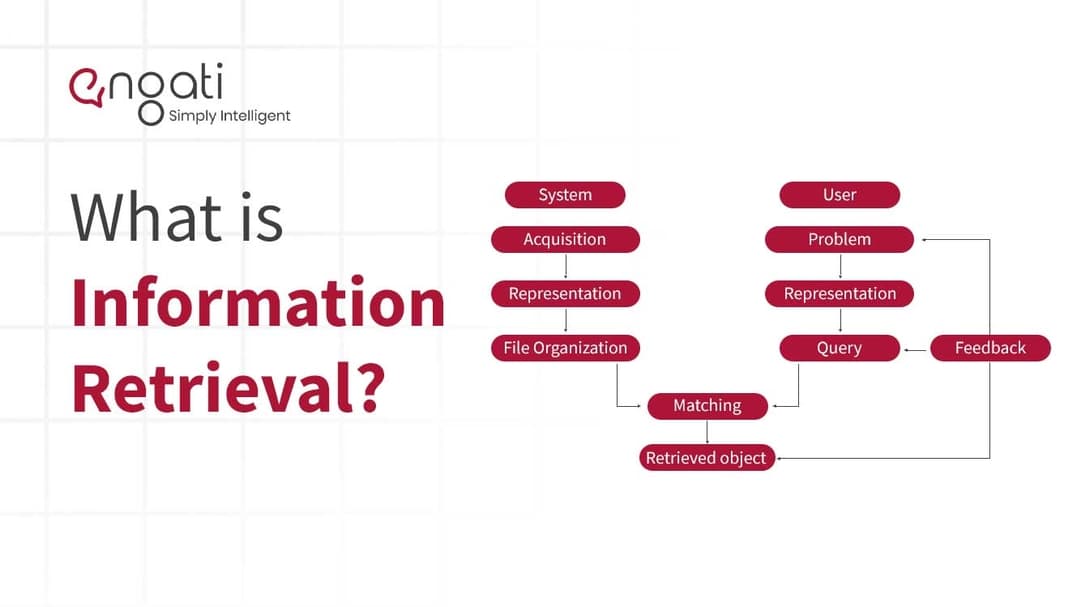 engati
Simply Intelligent

What is Information Retrieval?

System
Acquisition
Representation
File Organization

User
Problem
Representation
Query
Feedback

Matching
Retrieved object